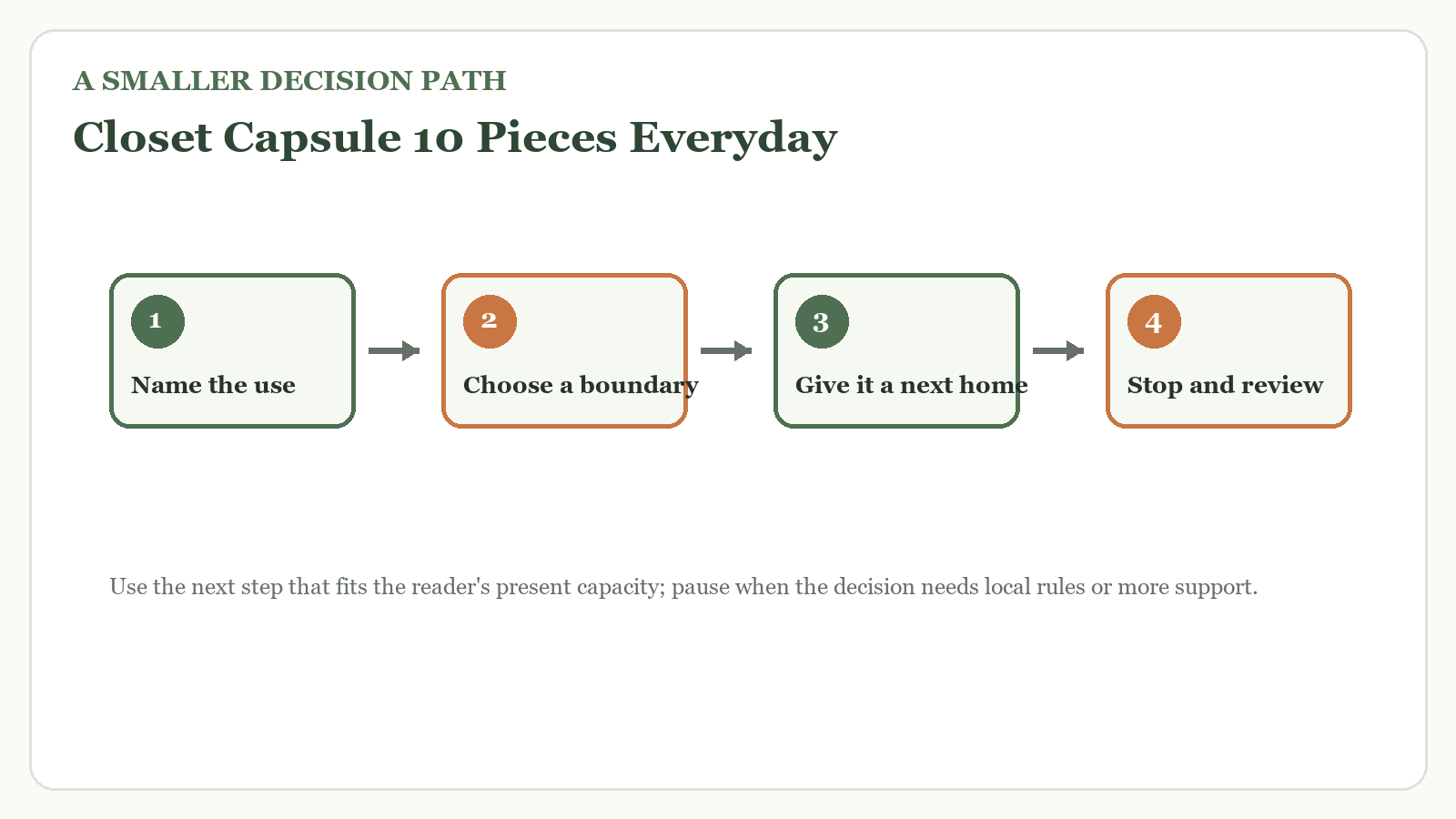 A SMALLER DECISION PATH

Closet Capsule 10 Pieces Everyday

1

Name the use

2

Choose a boundary

3

Give it a next home

4

Stop and review

Use the next step that fits the reader's present capacity; pause when the decision needs local rules or more support.